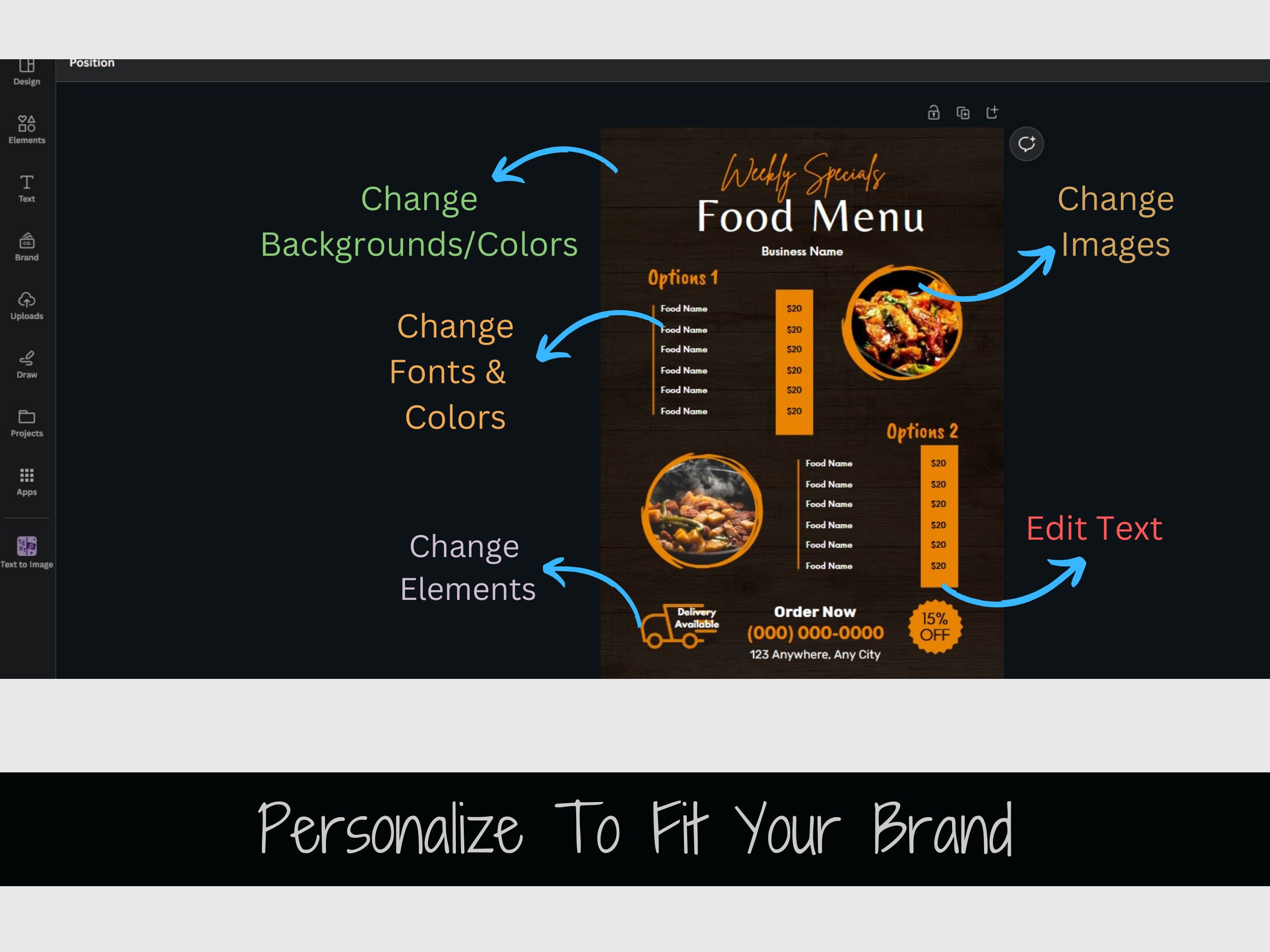 Design

Elements

Text

Brand

Uploads

Draw

Projects

Apps

Text to Image

Position

Change Backgrounds/Colors

Change Fonts & Colors

Change Elements

Weekly Specials
Food Menu
Business Name

Options 1

| Food Name | $20 |
|---|---|
| Food Name | $20 |
| Food Name | $20 |
| Food Name | $20 |
| Food Name | $20 |
| Food Name | $20 |

Options 2

| Food Name | $20 |
|---|---|
| Food Name | $20 |
| Food Name | $20 |
| Food Name | $20 |
| Food Name | $20 |
| Food Name | $20 |

Delivery Available

Order Now
(000) 000-0000
123 Anywhere, Any City

15% OFF

Change Images

Edit Text

Personalize To Fit Your Brand